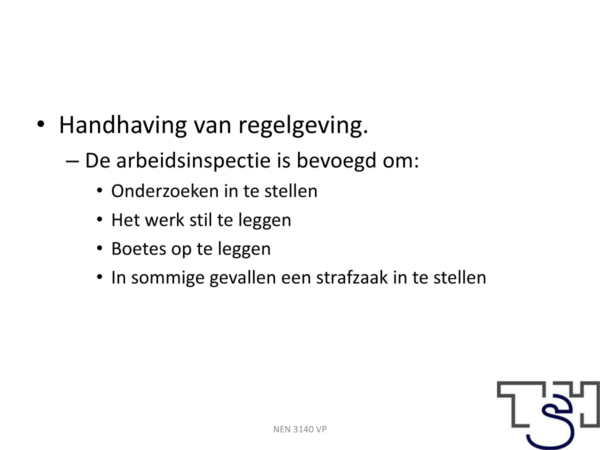 • Handhaving van regelgeving.
– De arbeidsinspectie is bevoegd om:
• Onderzoeken in te stellen
• Het werk stil te leggen
• Boetes op te leggen
• In sommige gevallen een strafzaak in te stellen

NEN 3140 VP

TSH